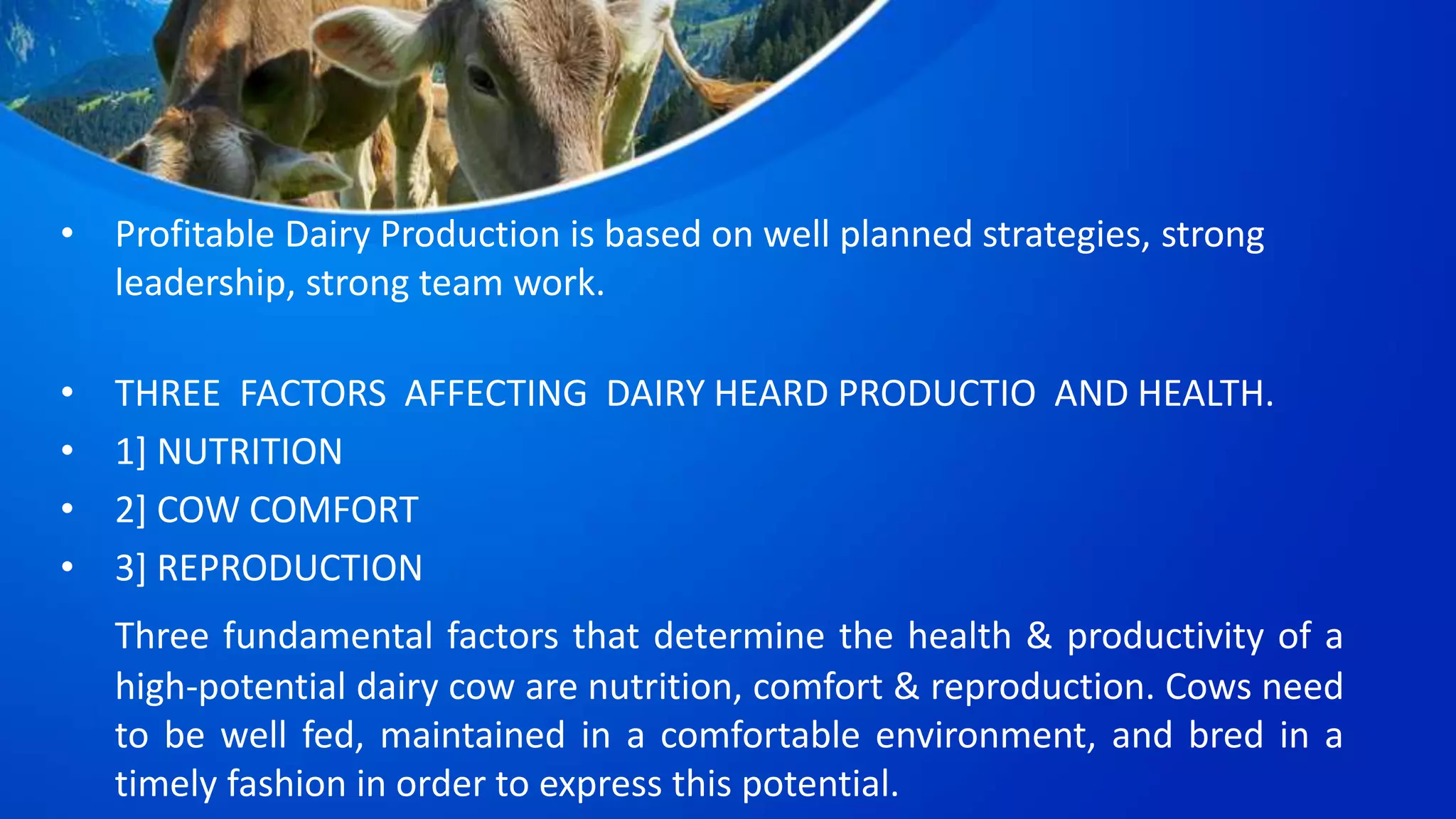 • Profitable Dairy Production is based on well planned strategies, strong leadership, strong team work.

• THREE FACTORS AFFECTING DAIRY HEARD PRODUCTIO AND HEALTH.
• 1] NUTRITION
• 2] COW COMFORT
• 3] REPRODUCTION

Three fundamental factors that determine the health & productivity of a high-potential dairy cow are nutrition, comfort & reproduction. Cows need to be well fed, maintained in a comfortable environment, and bred in a timely fashion in order to express this potential.